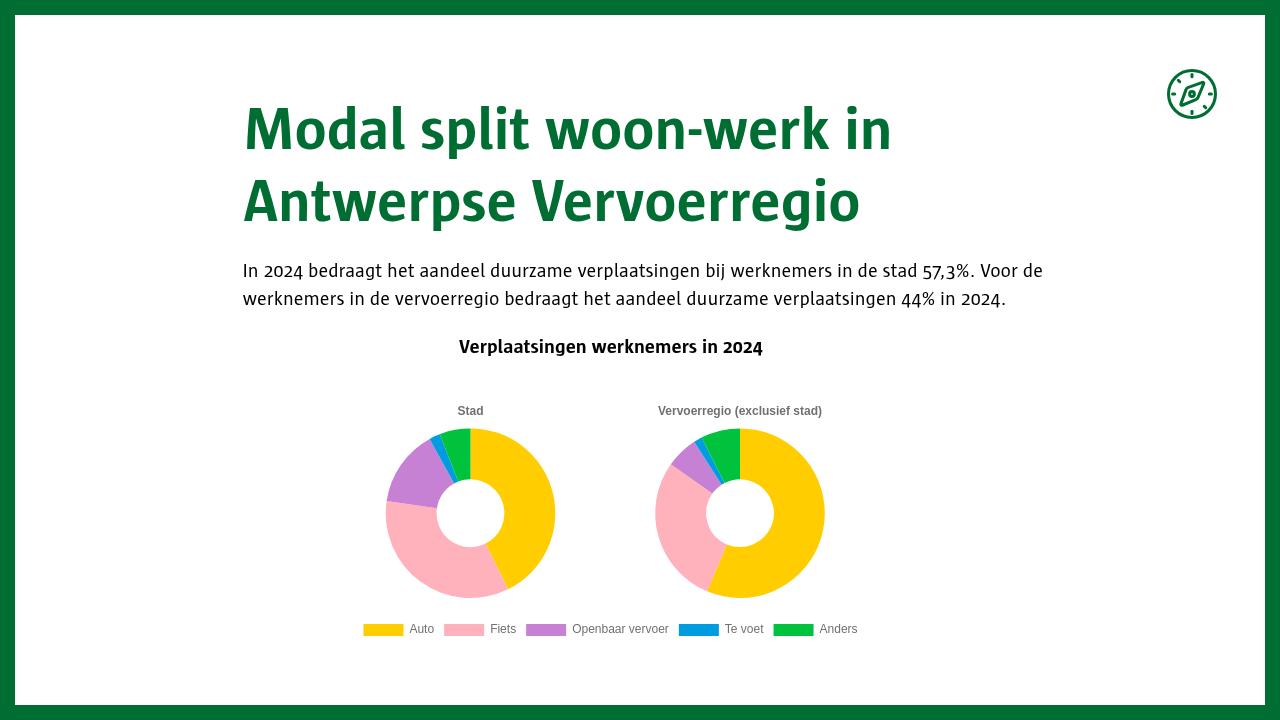 Modal split woon-werk in Antwerpse Vervoerregio

In 2024 bedraagt het aandeel duurzame verplaatsingen bij werknemers in de stad 57,3%. Voor de werknemers in de vervoerregio bedraagt het aandeel duurzame verplaatsingen 44% in 2024.

Verplaatsingen werknemers in 2024

Stad

Vervoerregio (exclusief stad)

Auto Fiets Openbaar vervoer Te voet Anders